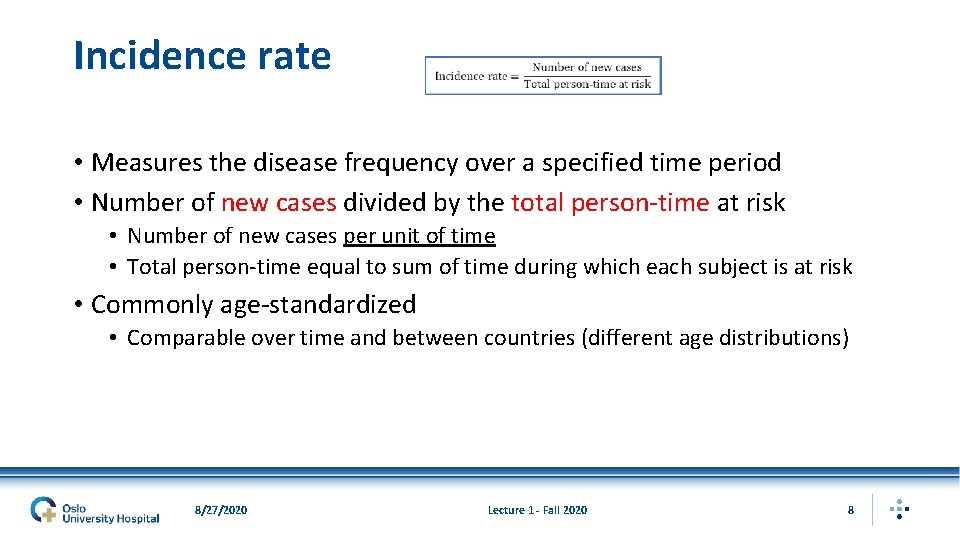 Incidence rate

$\text{Incidence rate} = \frac{\text{Number of new cases}}{\text{Total person-time at risk}}$

• Measures the disease frequency over a specified time period
• Number of new cases divided by the total person-time at risk
  • Number of new cases per unit of time
  • Total person-time equal to sum of time during which each subject is at risk
• Commonly age-standardized
  • Comparable over time and between countries (different age distributions)

Oslo University Hospital

8/27/2020

Lecture 1 - Fall 2020

8